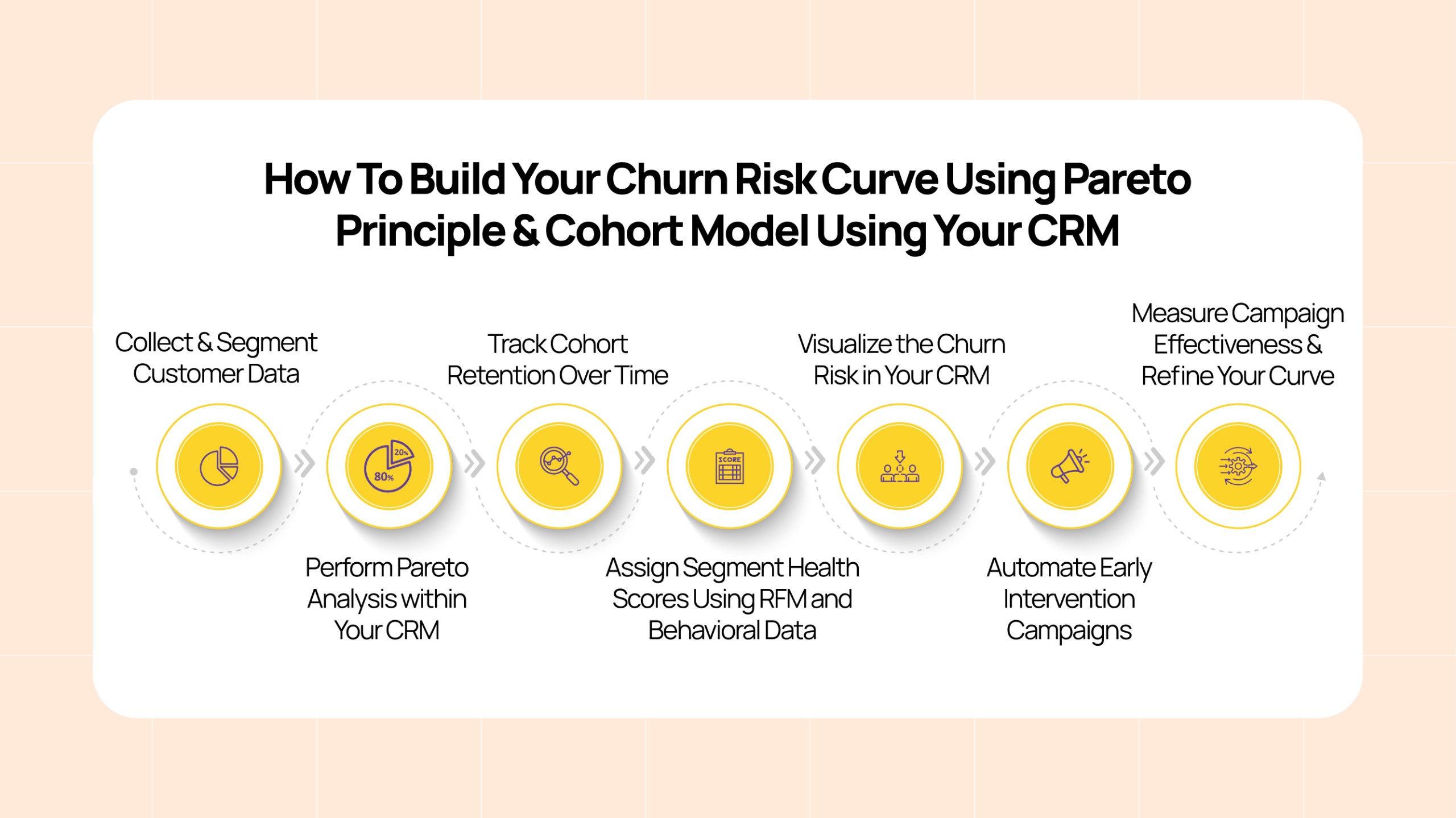 How To Build Your Churn Risk Curve Using Pareto Principle & Cohort Model Using Your CRM

Collect & Segment Customer Data

20%

80%

Perform Pareto Analysis within Your CRM

Track Cohort Retention Over Time

SCORE

Assign Segment Health Scores Using RFM and Behavioral Data

Visualize the Churn Risk in Your CRM

Automate Early Intervention Campaigns

Measure Campaign Effectiveness & Refine Your Curve